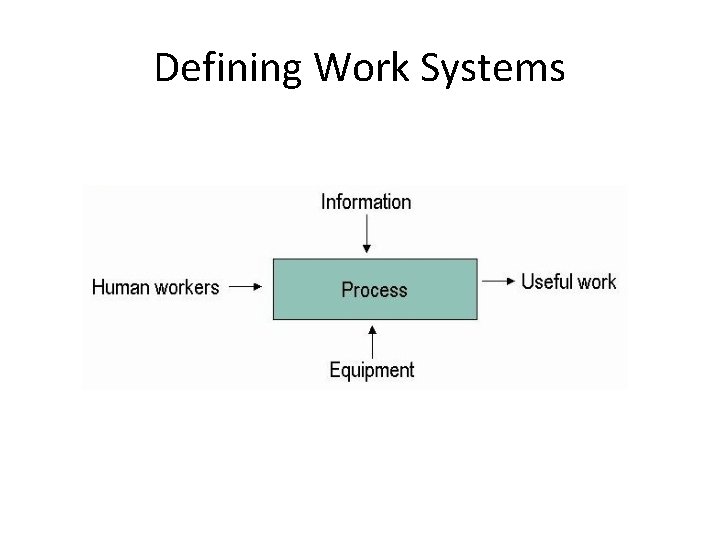 Defining Work Systems

Information

Human workers

Process

Useful work

Equipment